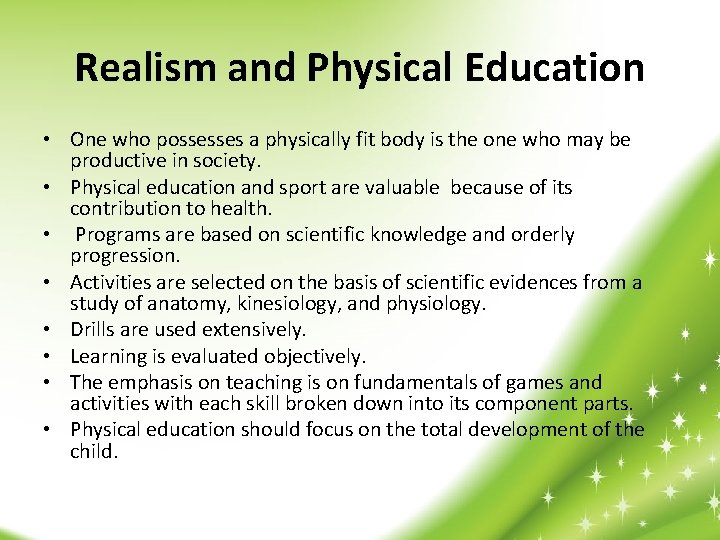 Realism and Physical Education

• One who possesses a physically fit body is the one who may be productive in society.
• Physical education and sport are valuable because of its contribution to health.
• Programs are based on scientific knowledge and orderly progression.
• Activities are selected on the basis of scientific evidences from a study of anatomy, kinesiology, and physiology.
• Drills are used extensively.
• Learning is evaluated objectively.
• The emphasis on teaching is on fundamentals of games and activities with each skill broken down into its component parts.
• Physical education should focus on the total development of the child.